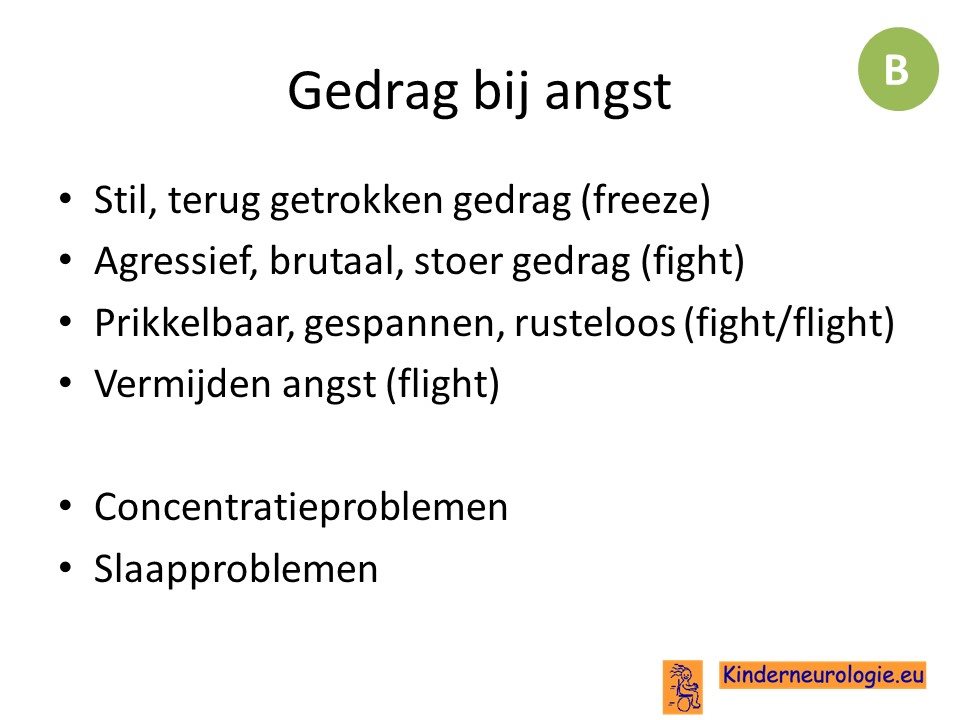 B

Gedrag bij angst

• Stil, terug getrokken gedrag (freeze)
• Agressief, brutaal, stoer gedrag (fight)
• Prikkelbaar, gespannen, rusteloos (fight/flight)
• Vermijden angst (flight)

• Concentratieproblemen
• Slaapproblemen

Kinderneurologie.eu